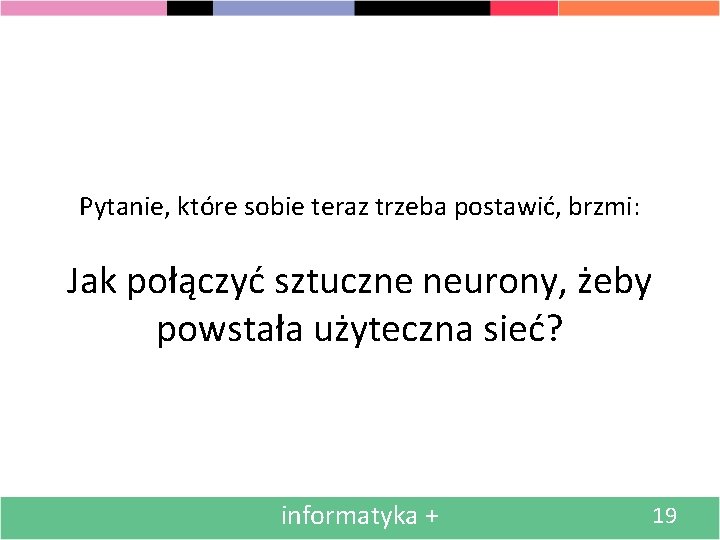 Pytanie, które sobie teraz trzeba postawić, brzmi:

Jak połączyć sztuczne neurony, żeby powstała użyteczna sieć?

informatyka +

19